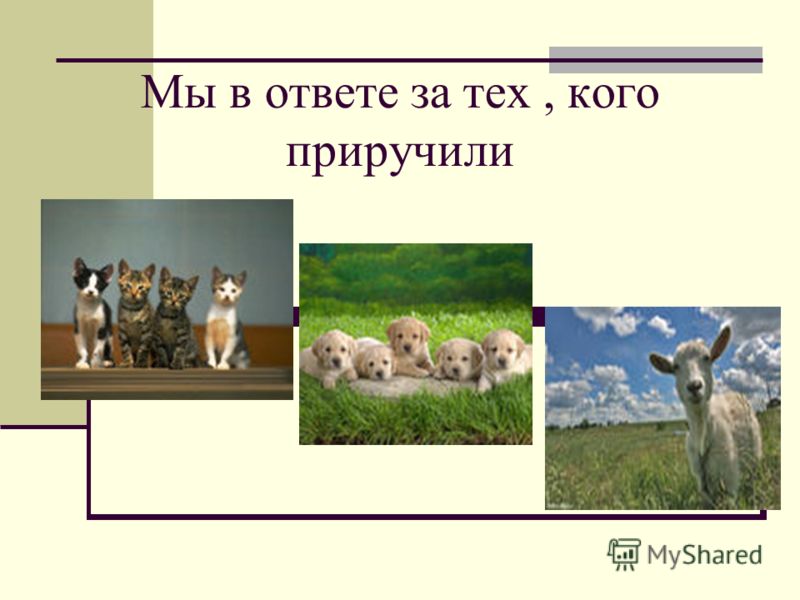 Мы в ответе за тех , кого приручили

MyShared